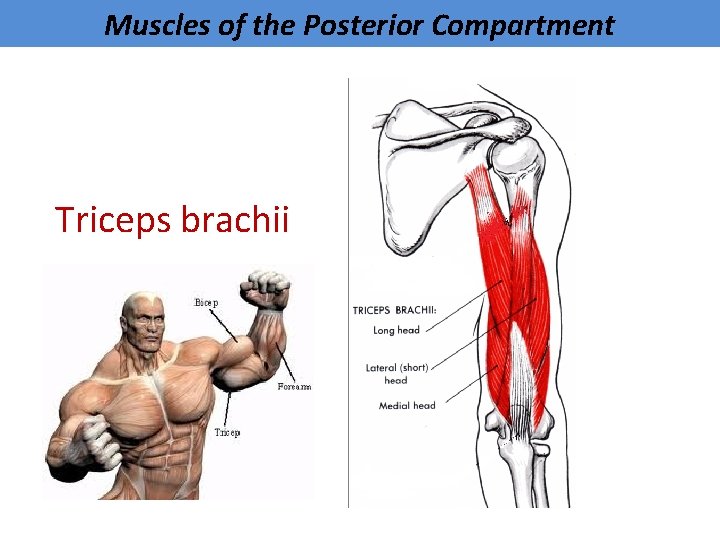 Muscles of the Posterior Compartment

Triceps brachii

Bicep
Forearm
Tricep

TRICEPS BRACHII:
Long head
Lateral (short) head
Medial head